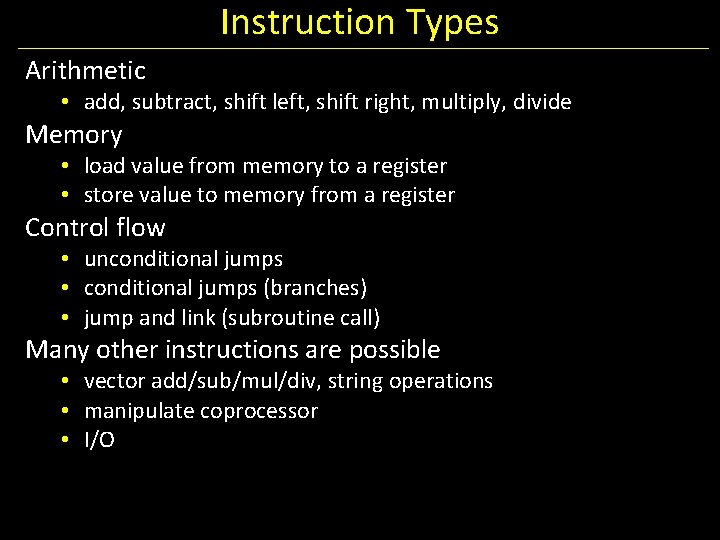 Instruction Types

Arithmetic
• add, subtract, shift left, shift right, multiply, divide

Memory
• load value from memory to a register
• store value to memory from a register

Control flow
• unconditional jumps
• conditional jumps (branches)
• jump and link (subroutine call)

Many other instructions are possible
• vector add/sub/mul/div, string operations
• manipulate coprocessor
• I/O